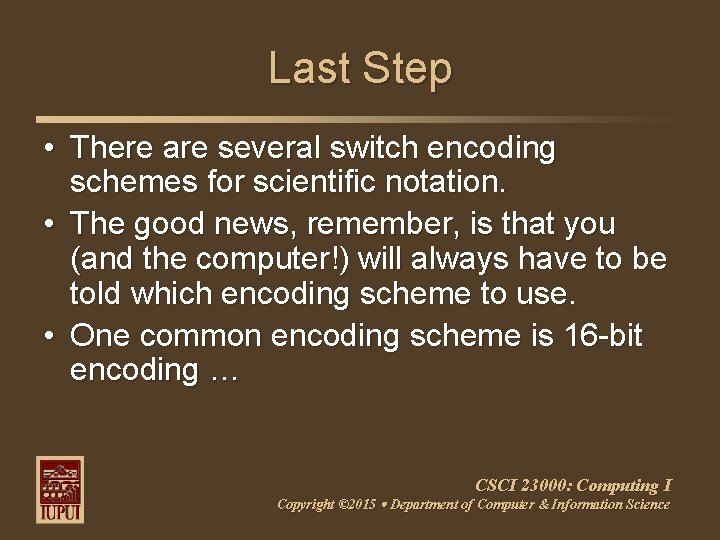 Last Step

• There are several switch encoding schemes for scientific notation.
• The good news, remember, is that you (and the computer!) will always have to be told which encoding scheme to use.
• One common encoding scheme is 16-bit encoding …

IUPUI

CSCI 23000: Computing I
Copyright ©2015 • Department of Computer & Information Science